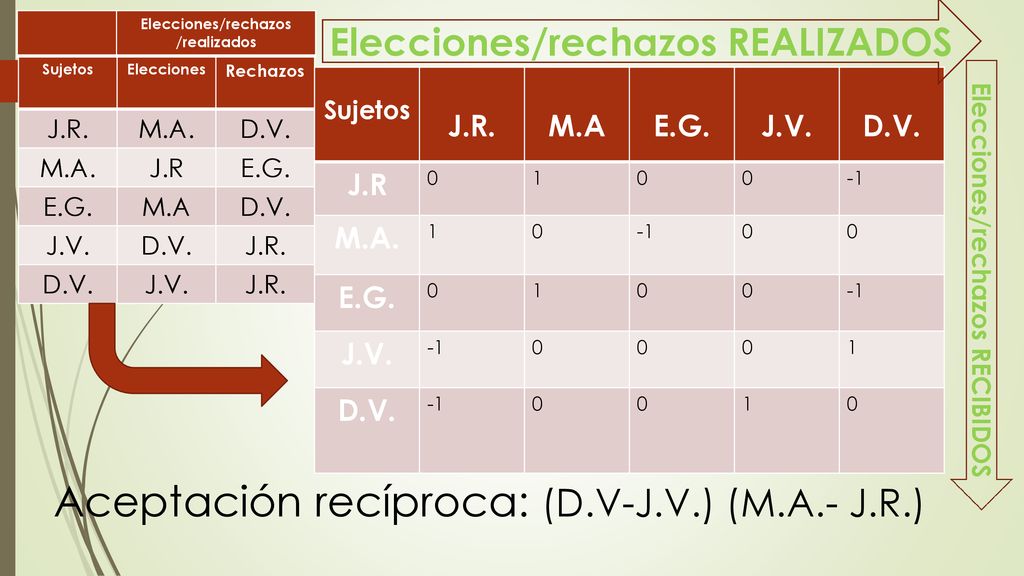 | | Elecciones/rechazos /realizados | |
|---|---|---|
| Sujetos | Elecciones | Rechazos |
| J.R. | M.A. | D.V. |
| M.A. | J.R | E.G. |
| E.G. | M.A | D.V. |
| J.V. | D.V. | J.R. |
| D.V. | J.V. | J.R. |

Elecciones/rechazos REALIZADOS

| Sujetos | J.R. | M.A | E.G. | J.V. | D.V. |
|---|---|---|---|---|---|
| J.R | 0 | 1 | 0 | 0 | -1 |
| M.A. | 1 | 0 | -1 | 0 | 0 |
| E.G. | 0 | 1 | 0 | 0 | -1 |
| J.V. | -1 | 0 | 0 | 0 | 1 |
| D.V. | -1 | 0 | 0 | 1 | 0 |

Elecciones/rechazos RECIBIDOS

Aceptación recíproca: (D.V-J.V.) (M.A.- J.R.)